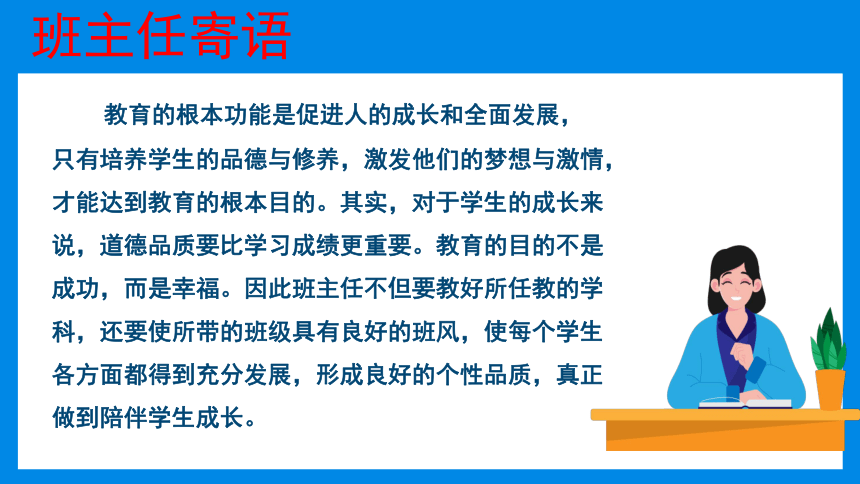 班主任寄语

教育的根本功能是促进人的成长和全面发展，只有培养学生的品德与修养，激发他们的梦想与激情，才能达到教育的根本目的。其实，对于学生的成长来说，道德品质要比学习成绩更重要。教育的目的不是成功，而是幸福。因此班主任不但要教好所任教的学科，还要使所带的班级具有良好的班风，使每个学生各方面都得到充分发展，形成良好的个性品质，真正做到陪伴学生成长。